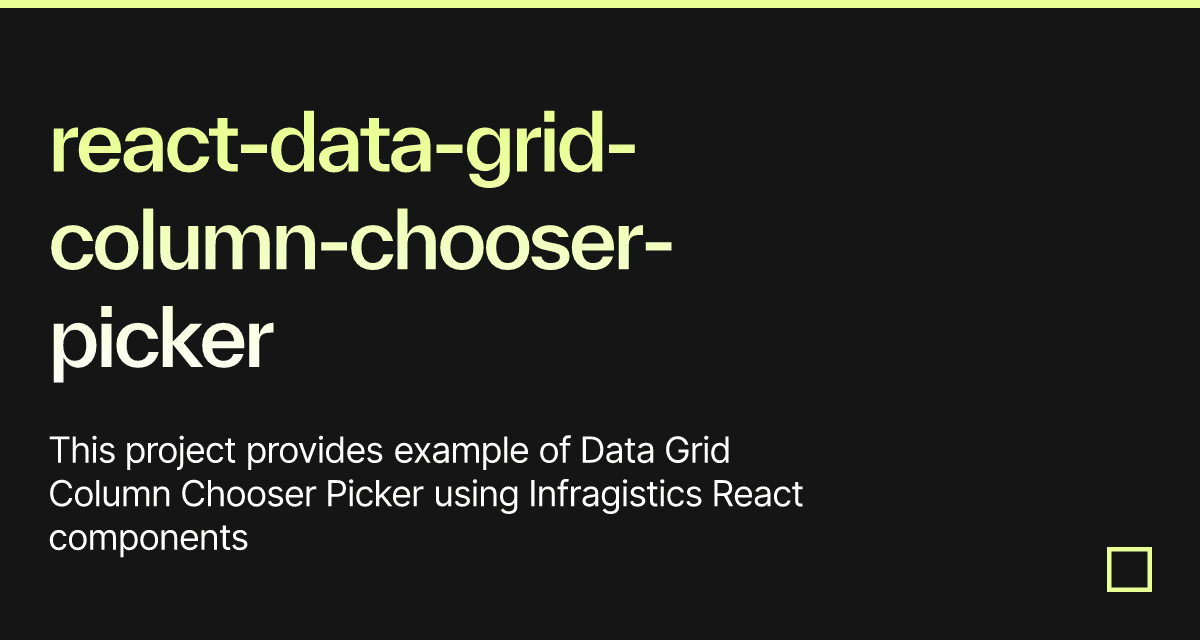 react-data-grid-column-chooser-picker

This project provides example of Data Grid Column Chooser Picker using Infragistics React components